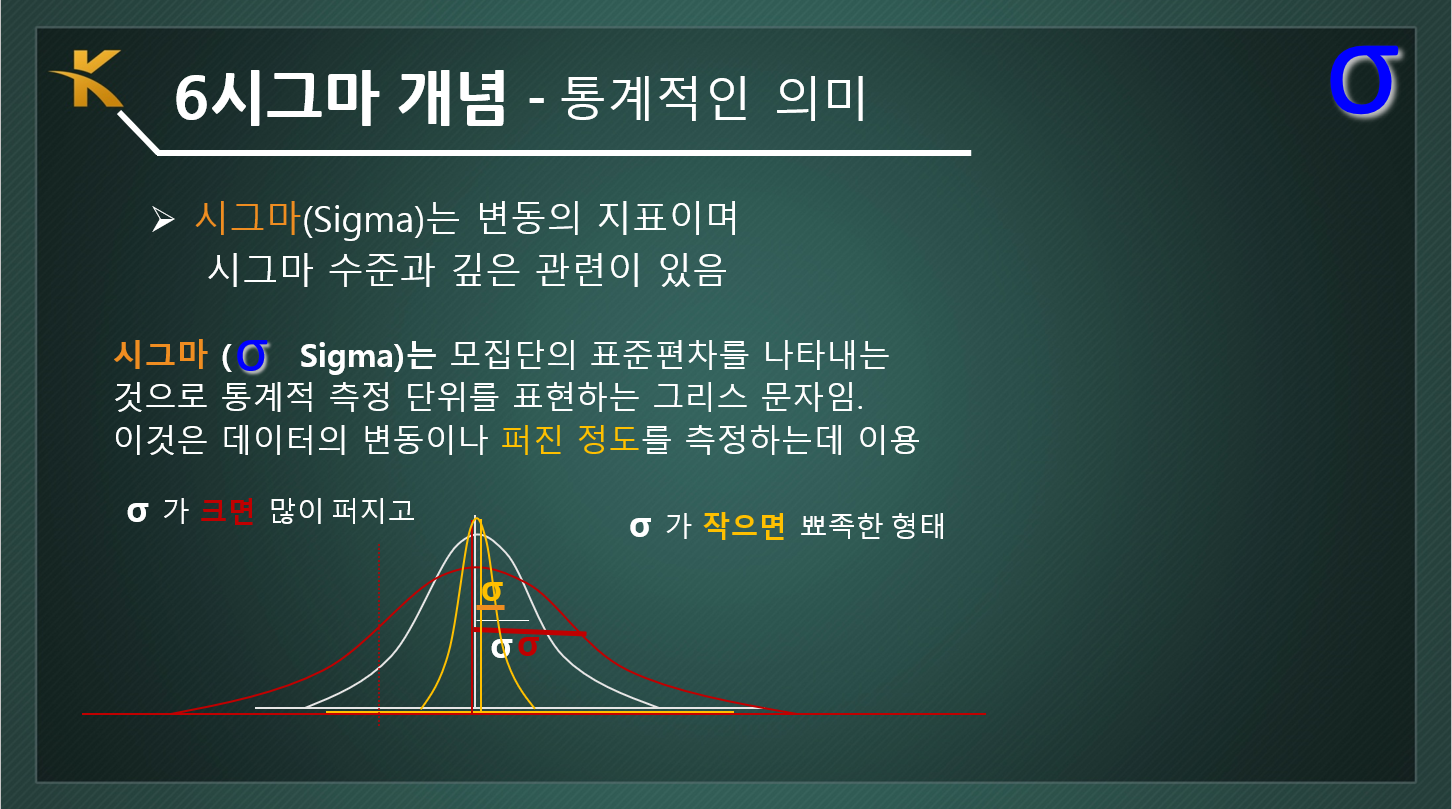 K

6시그마 개념 - 통계적인 의미

σ

➢ 시그마(Sigma)는 변동의 지표이며
시그마 수준과 깊은 관련이 있음

시그마 (σ Sigma)는 모집단의 표준편차를 나타내는 것으로 통계적 측정 단위를 표현하는 그리스 문자임.
이것은 데이터의 변동이나 퍼진 정도를 측정하는데 이용

σ 가 크면 많이 퍼지고

σ 가 작으면 뾰족한 형태

σ

σ σ